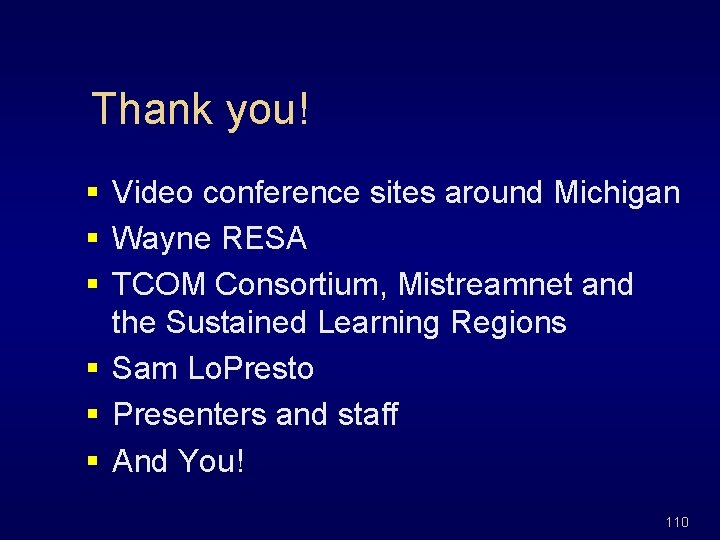 Thank you!

- Video conference sites around Michigan
- Wayne RESA
- TCOM Consortium, Mistreamnet and the Sustained Learning Regions
- Sam LoPresto
- Presenters and staff
- And You!

110